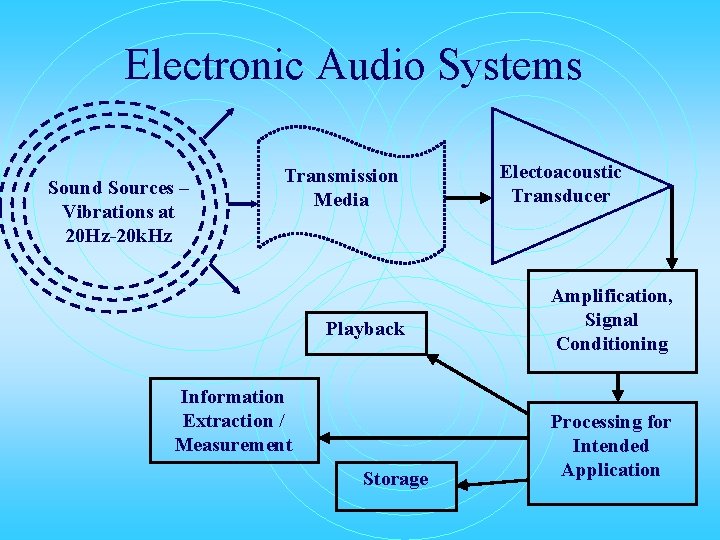 Electronic Audio Systems

Sound Sources – Vibrations at 20Hz-20kHz

Transmission Media

Electoacoustic Transducer

Amplification, Signal Conditioning

Processing for Intended Application

Playback

Information Extraction / Measurement

Storage